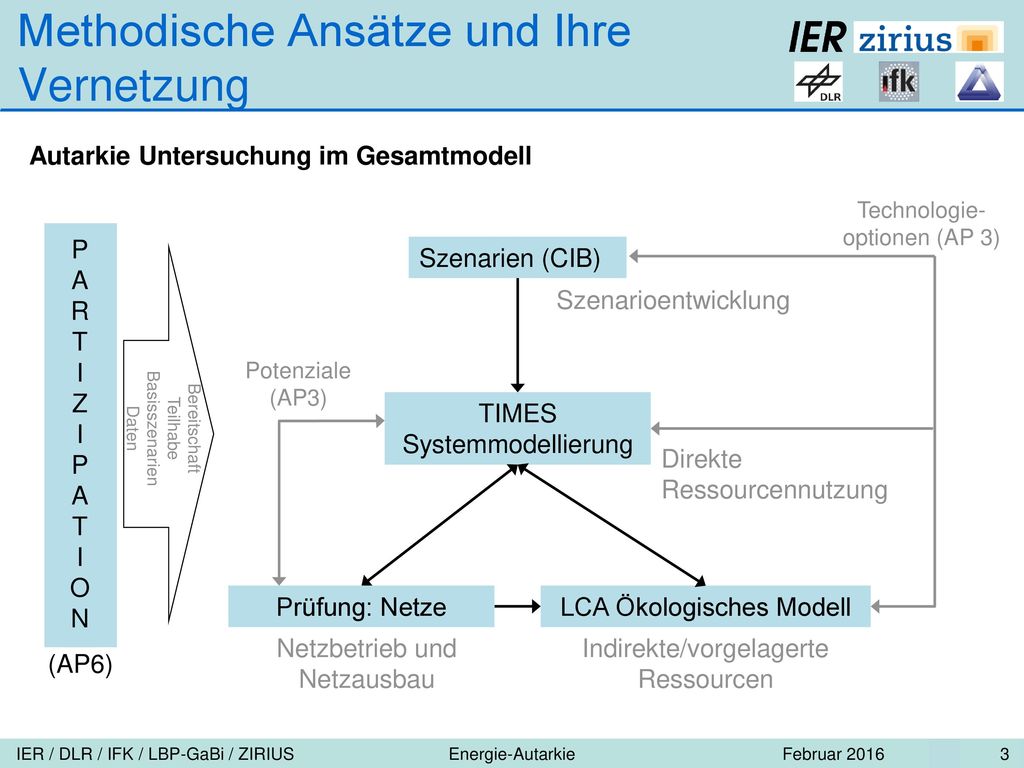 Methodische Ansätze und Ihre Vernetzung

IER zirius

DLR

ifk

Autarkie Untersuchung im Gesamtmodell

P
A
R
T
I
Z
I
P
A
T
I
O
N

(AP6)

Bereitschaft
Teilhabe
Basisszenarien
Daten

Technologie-optionen (AP 3)

Szenarien (CIB)

Szenarioentwicklung

Potenziale (AP3)

TIMES Systemmodellierung

Direkte Ressourcennutzung

Prüfung: Netze

LCA Ökologisches Modell

Netzbetrieb und Netzausbau

Indirekte/vorgelagerte Ressourcen

IER / DLR / IFK / LBP-GaBi / ZIRIUS

Energie-Autarkie

Februar 2016

3